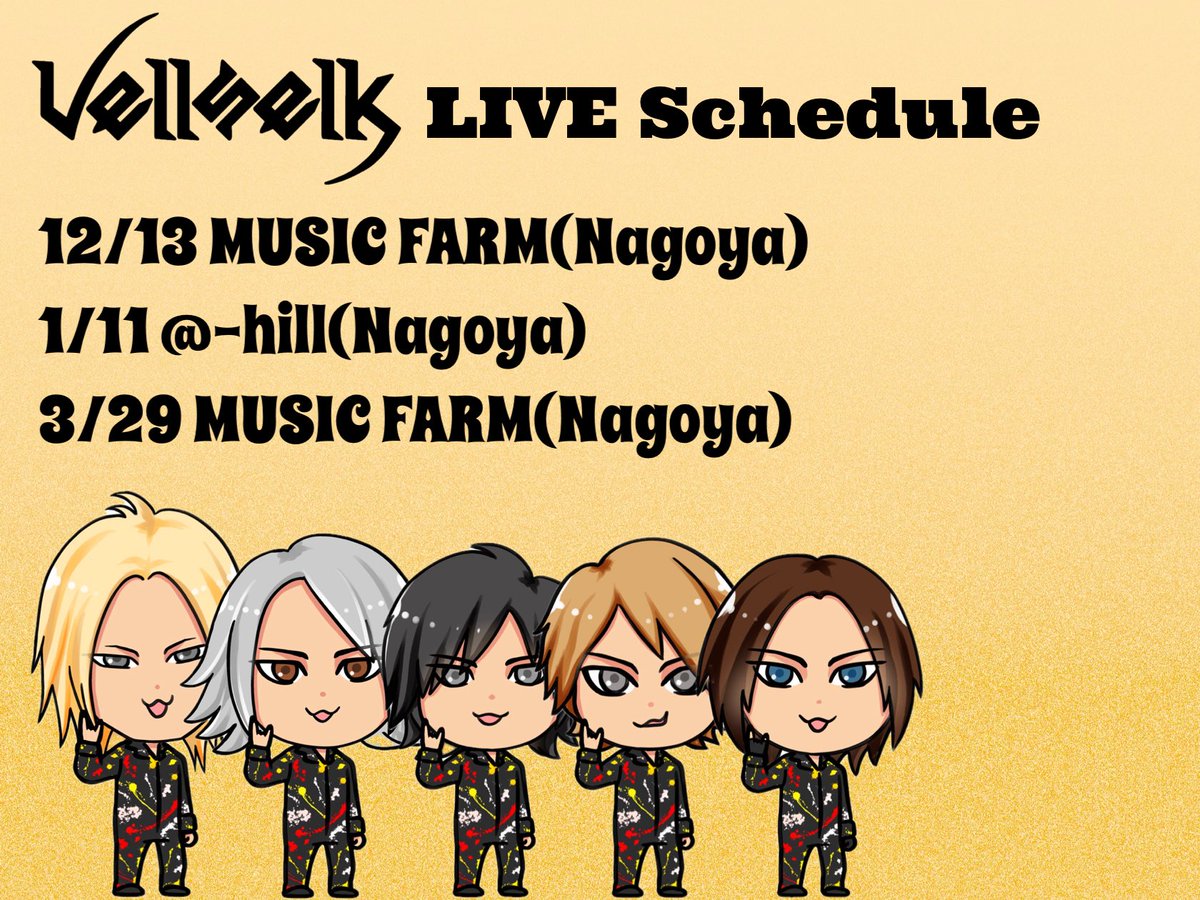 Vellselk LIVE Schedule

12/13 MUSIC FARM(Nagoya)
1/11 @-hill(Nagoya)
3/29 MUSIC FARM(Nagoya)